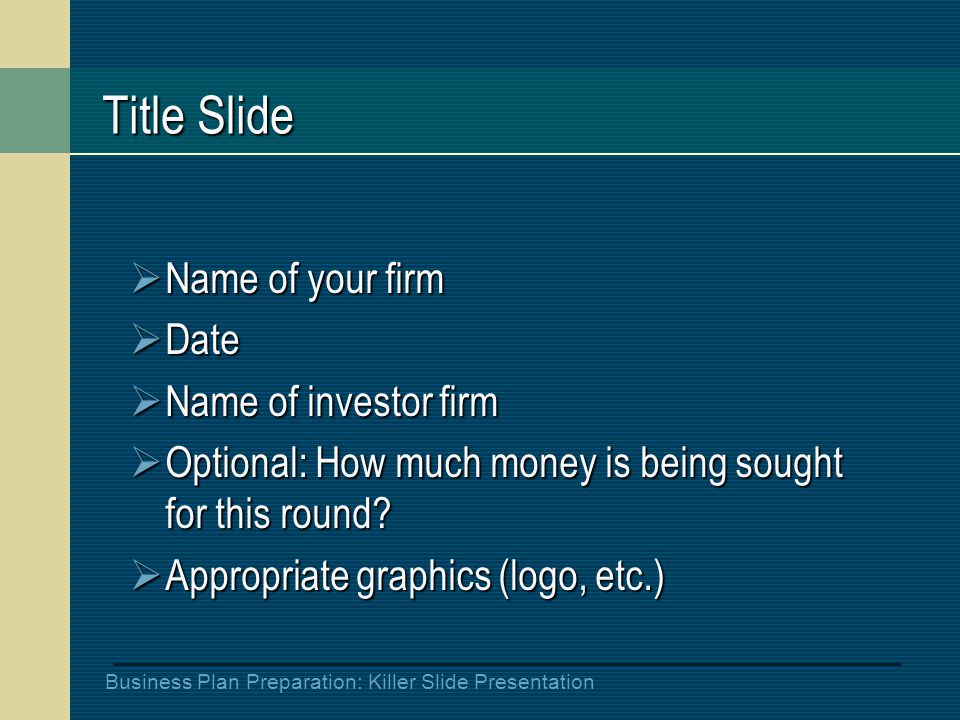 Title Slide

➢ Name of your firm
➢ Date
➢ Name of investor firm
➢ Optional: How much money is being sought for this round?
➢ Appropriate graphics (logo, etc.)

Business Plan Preparation: Killer Slide Presentation